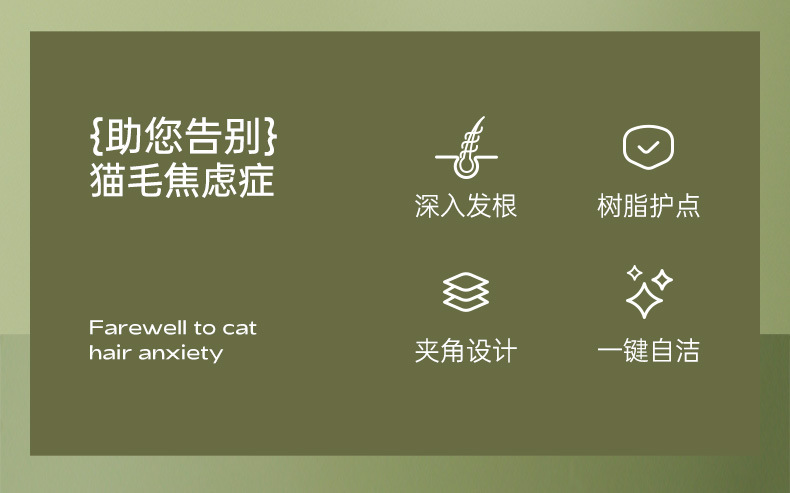 {助您告别}
猫毛焦虑症

Farewell to cat hair anxiety

深入发根

树脂护点

夹角设计

一键自洁